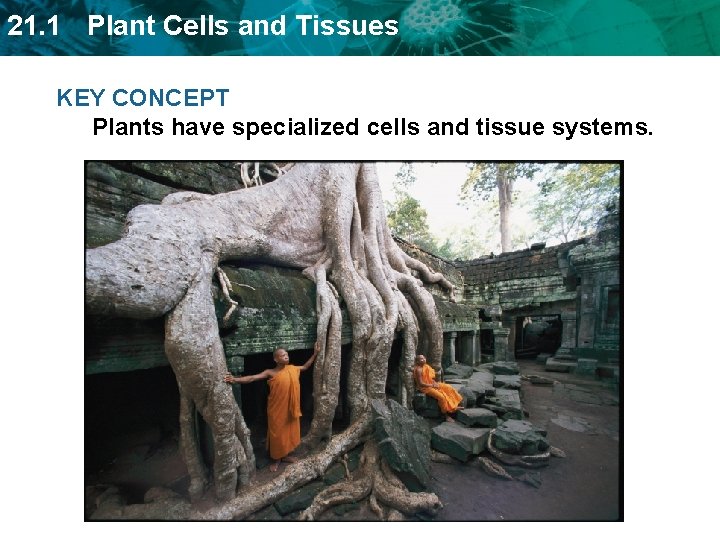 21.1 Plant Cells and Tissues

KEY CONCEPT

Plants have specialized cells and tissue systems.